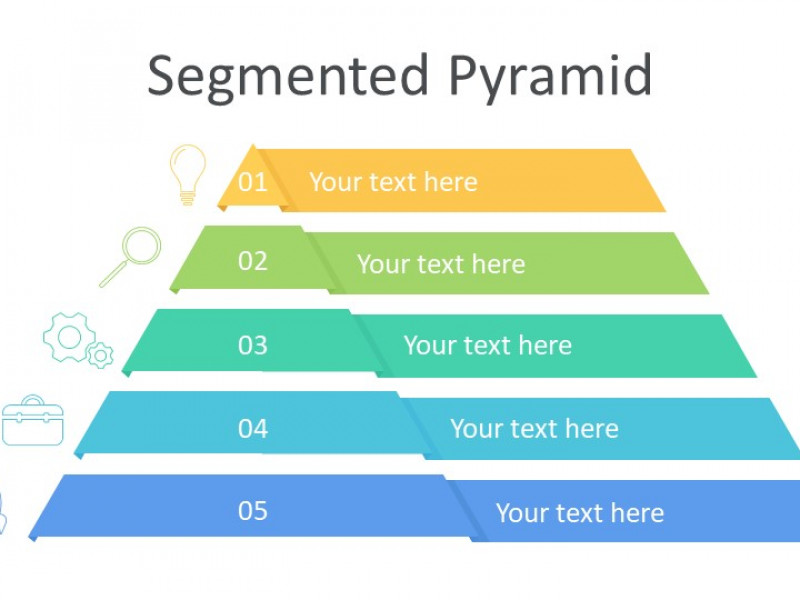 Segmented Pyramid

01 Your text here

02 Your text here

03 Your text here

04 Your text here

05 Your text here